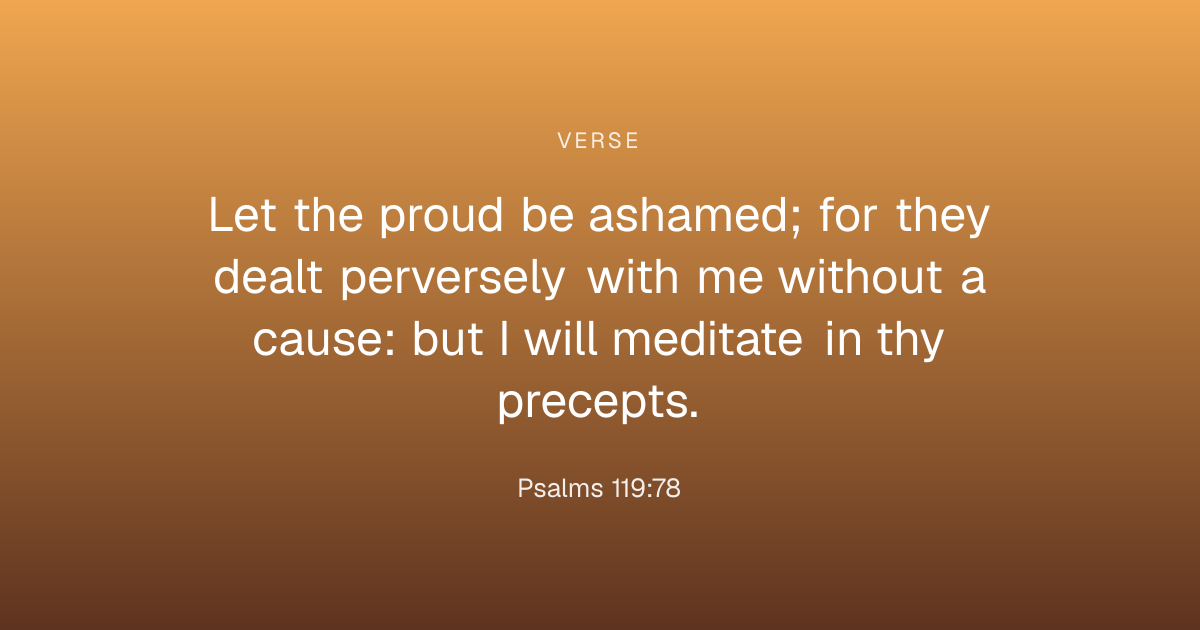 VERSE

Let the proud be ashamed; for they dealt perversely with me without a cause: but I will meditate in thy precepts.

Psalms 119:78